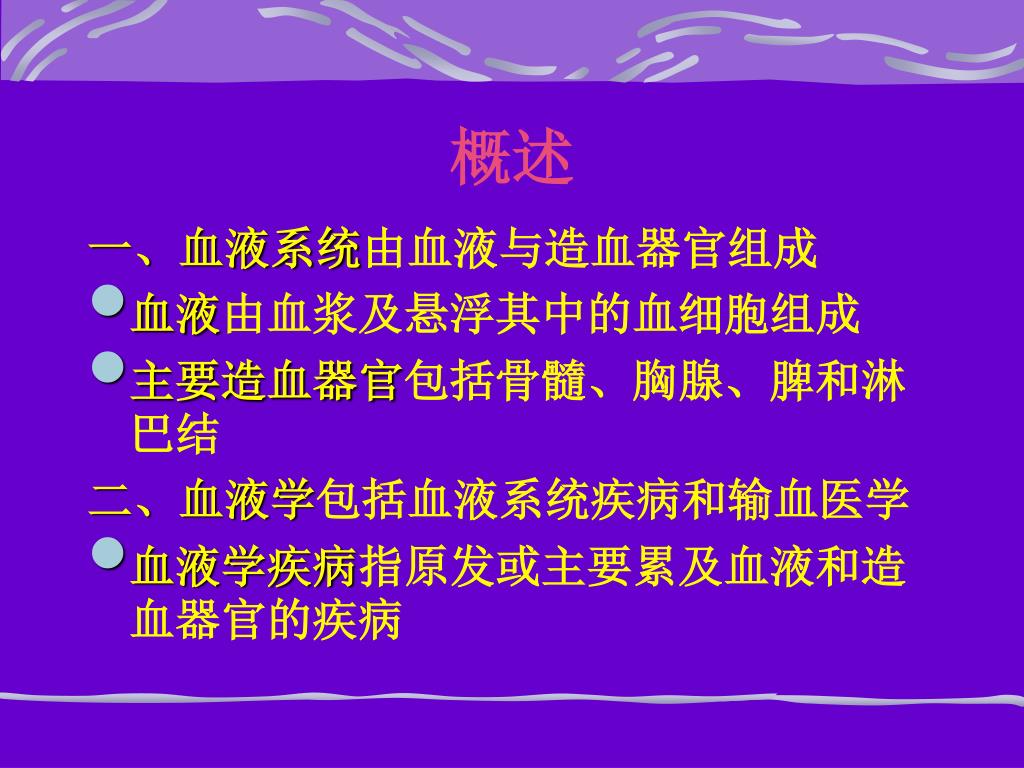 概述

一、血液系统由血液与造血器官组成

血液由血浆及悬浮其中的血细胞组成

主要造血器官包括骨髓、胸腺、脾和淋巴结

二、血液学包括血液系统疾病和输血医学

血液学疾病指原发或主要累及血液和造血器官的疾病